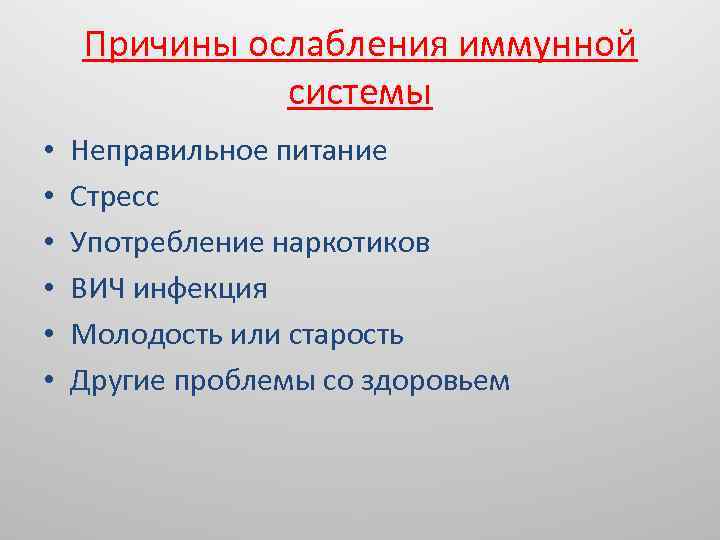 Причины ослабления иммунной системы

• Неправильное питание
• Стресс
• Употребление наркотиков
• ВИЧ инфекция
• Молодость или старость
• Другие проблемы со здоровьем